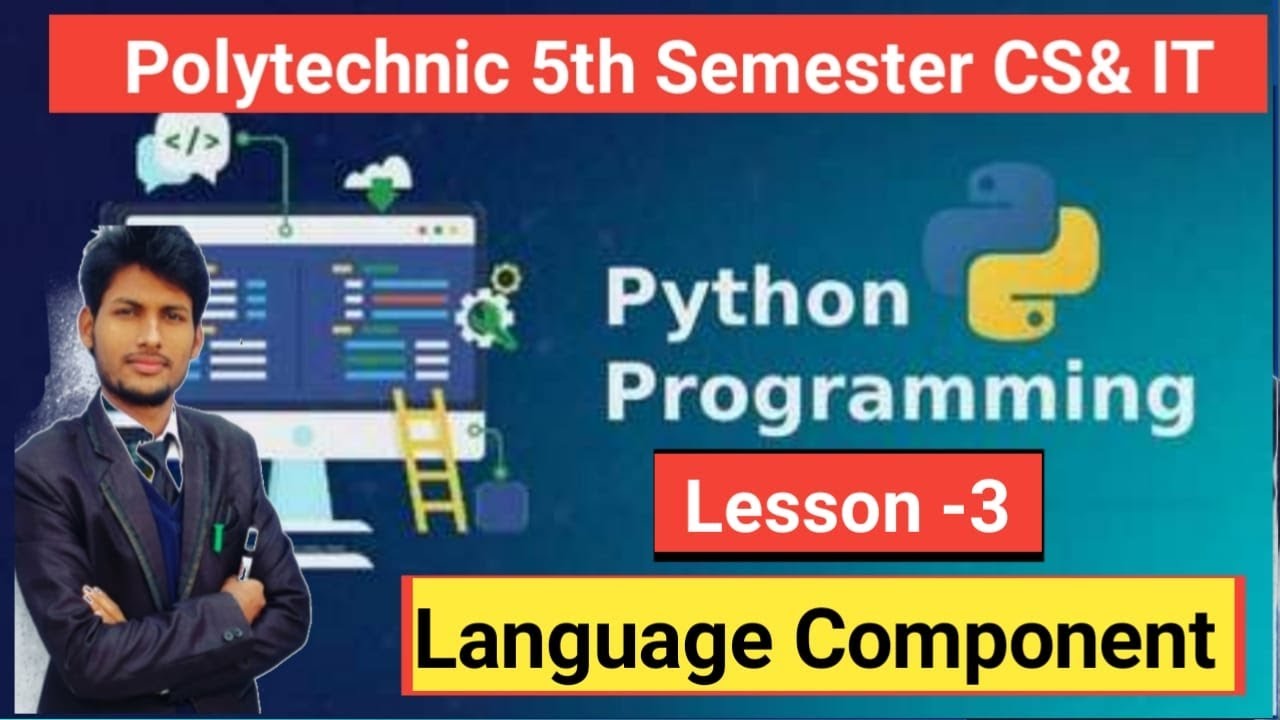 Polytechnic 5th Semester CS& IT

</>

Python Programming

Lesson -3

Language Component